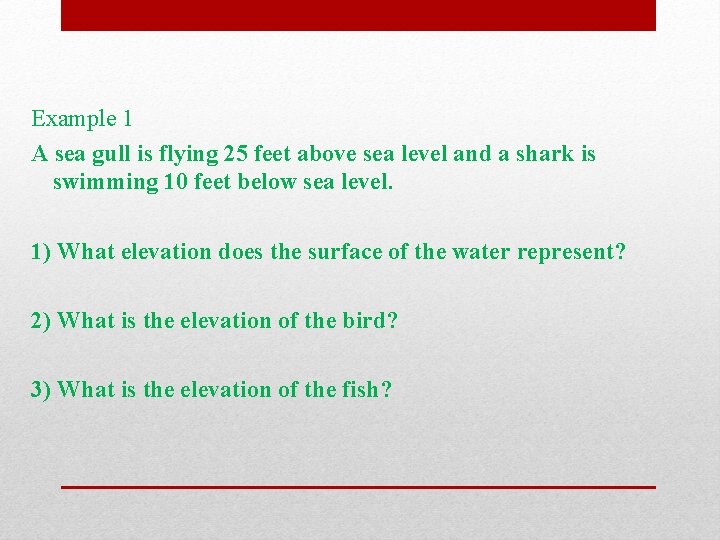 Example 1

A sea gull is flying 25 feet above sea level and a shark is swimming 10 feet below sea level.

1) What elevation does the surface of the water represent?

2) What is the elevation of the bird?

3) What is the elevation of the fish?